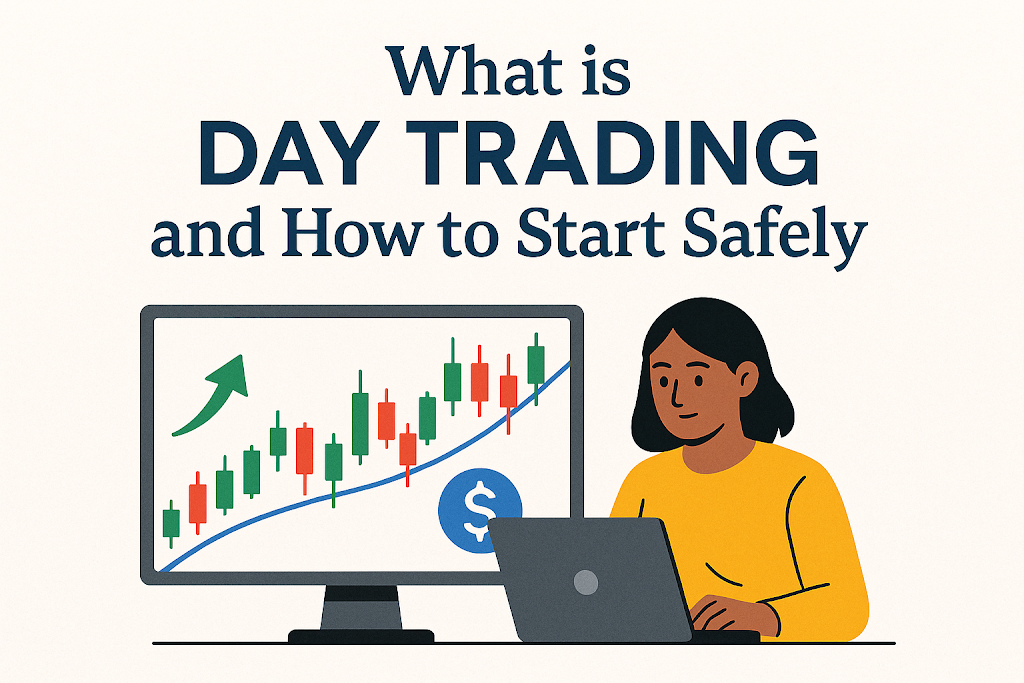 What is
DAY TRADING
and How to Start Safely

$